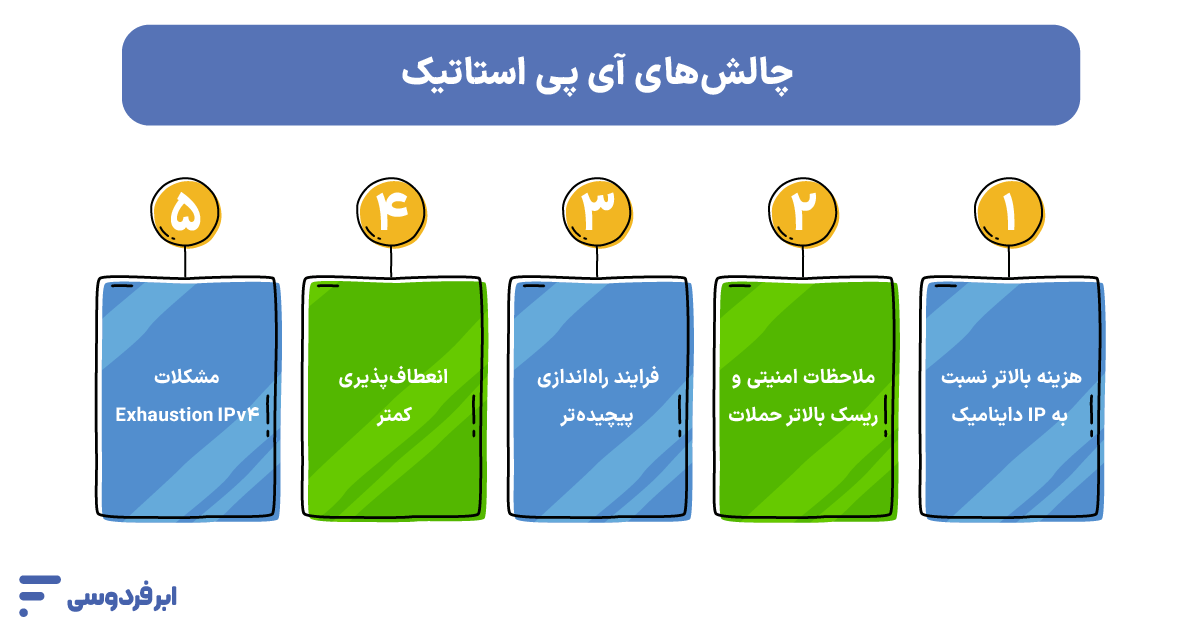 چالش‌های آی پی استاتیک

۱
هزینه بالاتر نسبت به IP داینامیک

۲
ملاحظات امنیتی و ریسک بالاتر حملات

۳
فرایند راه‌اندازی پیچیده‌تر

۴
انعطاف‌پذیری کمتر

۵
مشکلات Exhaustion IPv۴

ابرفردوسی